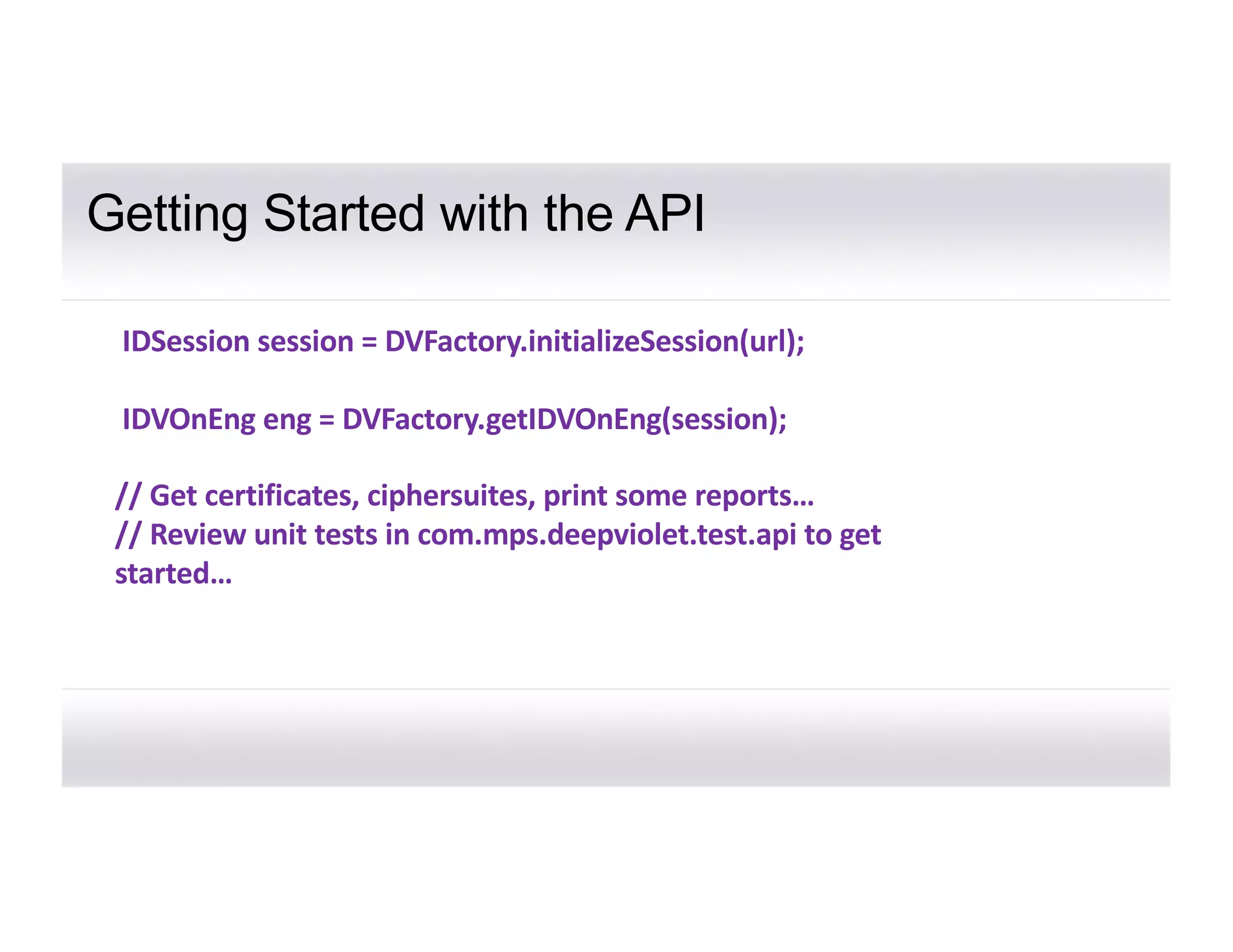 Getting Started with the API

IDSession session = DVFactory.initializeSession(url);

IDVOnEng eng = DVFactory.getIDVOnEng(session);

// Get certificates, ciphersuites, print some reports…
// Review unit tests in com.mps.deepviolet.test.api to get started…